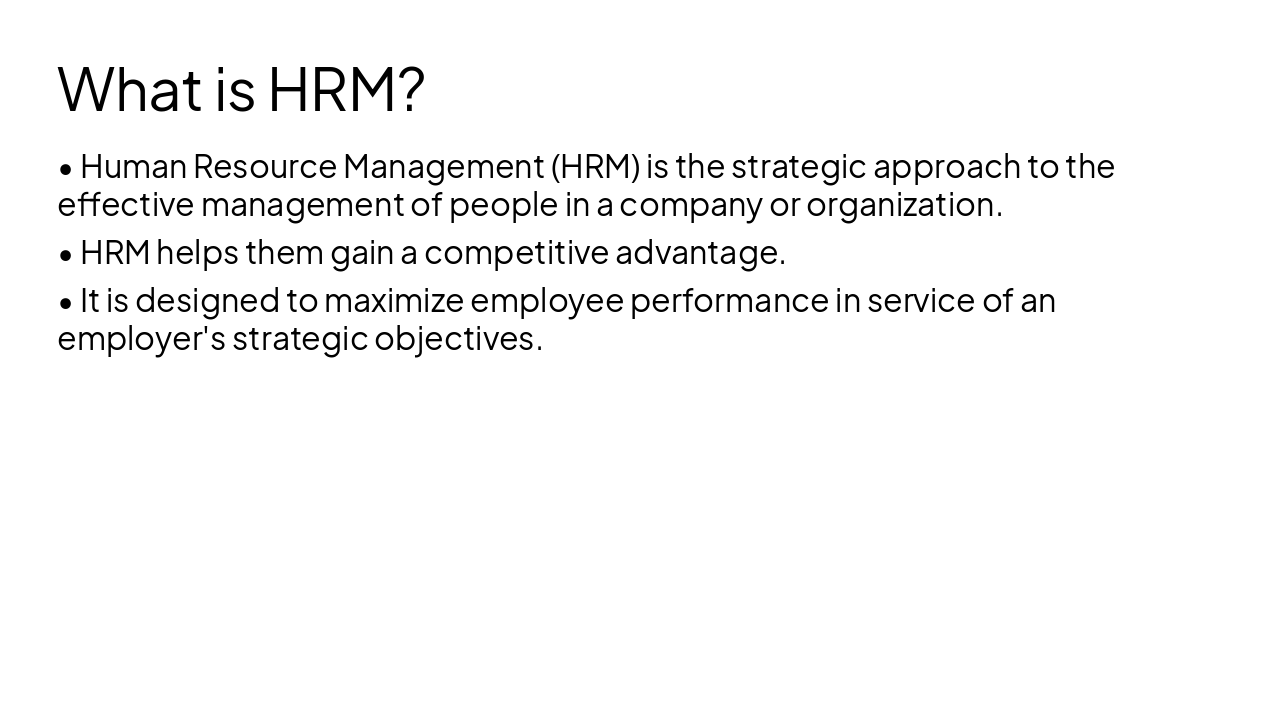 What is HRM?

• Human Resource Management (HRM) is the strategic approach to the effective management of people in a company or organization.

• HRM helps them gain a competitive advantage.

• It is designed to maximize employee performance in service of an employer's strategic objectives.